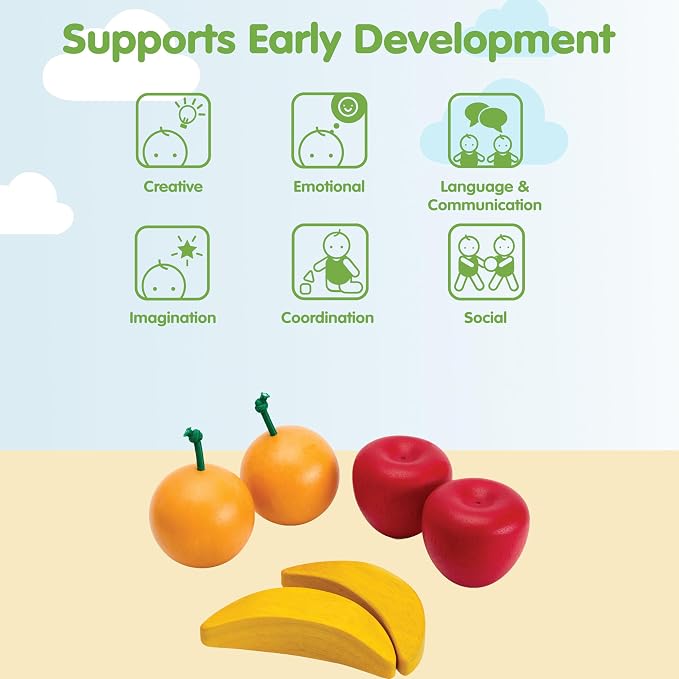 Supports Early Development

Creative

Emotional

Language & Communication

Imagination

Coordination

Social